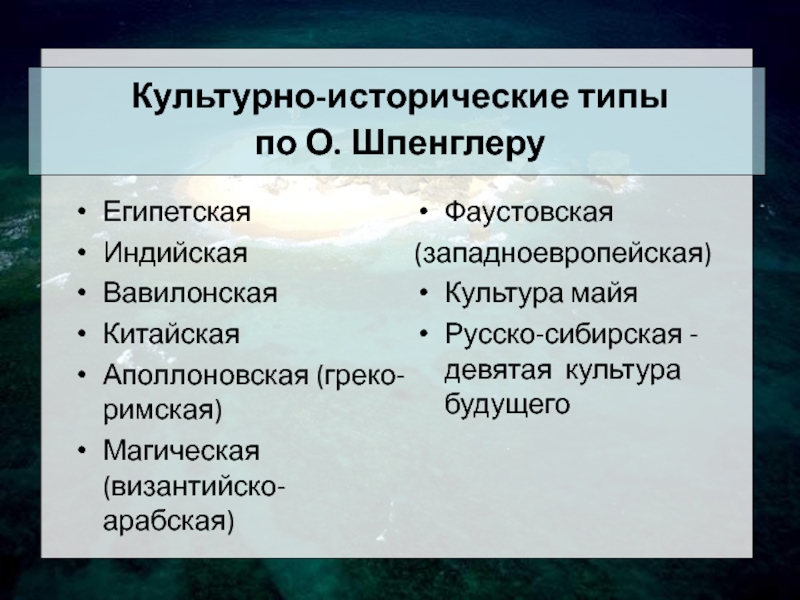 Культурно-исторические типы по О. Шпенглеру

• Египетская
• Индийская
• Вавилонская
• Китайская
• Аполлоновская (греко-римская)
• Магическая (византийско-арабская)

• Фаустовская (западноевропейская)
• Культура майя
• Русско-сибирская - девятая культура будущего